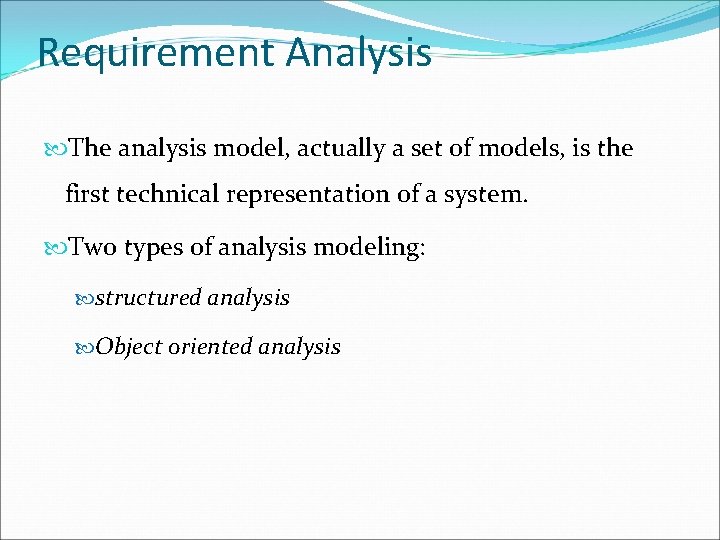 Requirement Analysis

The analysis model, actually a set of models, is the first technical representation of a system.

Two types of analysis modeling:

structured analysis

Object oriented analysis